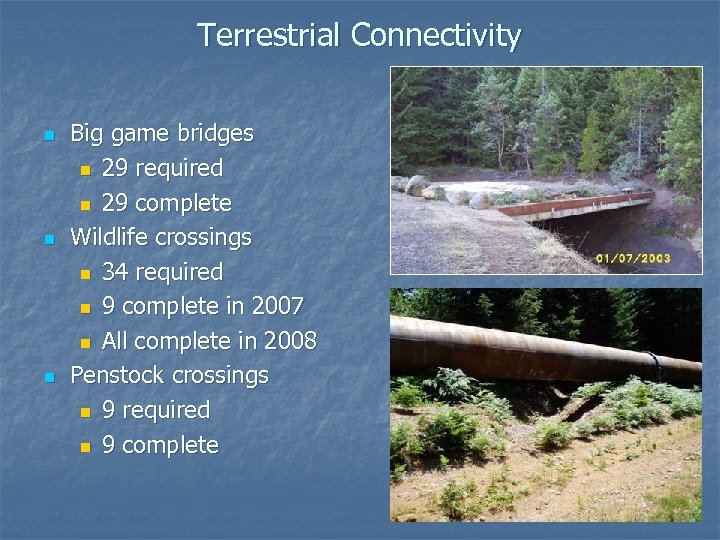 Terrestrial Connectivity

- Big game bridges
  - 29 required
  - 29 complete
- Wildlife crossings
  - 34 required
  - 9 complete in 2007
  - All complete in 2008
- Penstock crossings
  - 9 required
  - 9 complete

01/07/2003